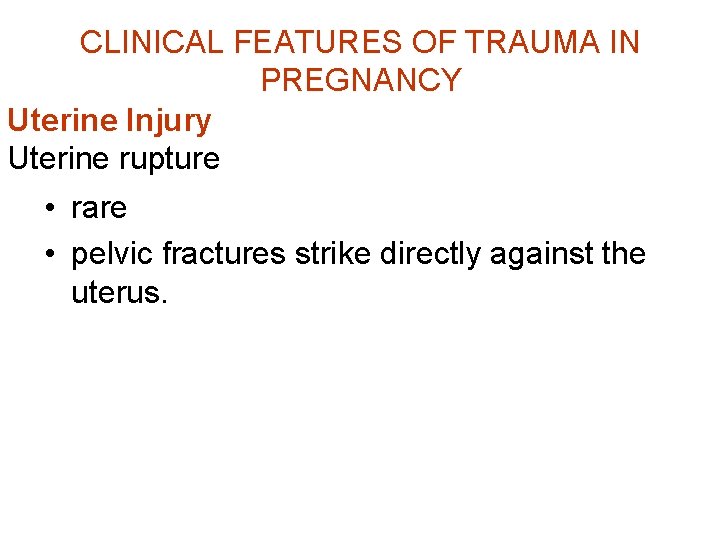 CLINICAL FEATURES OF TRAUMA IN PREGNANCY

Uterine Injury

Uterine rupture

• rare
• pelvic fractures strike directly against the uterus.